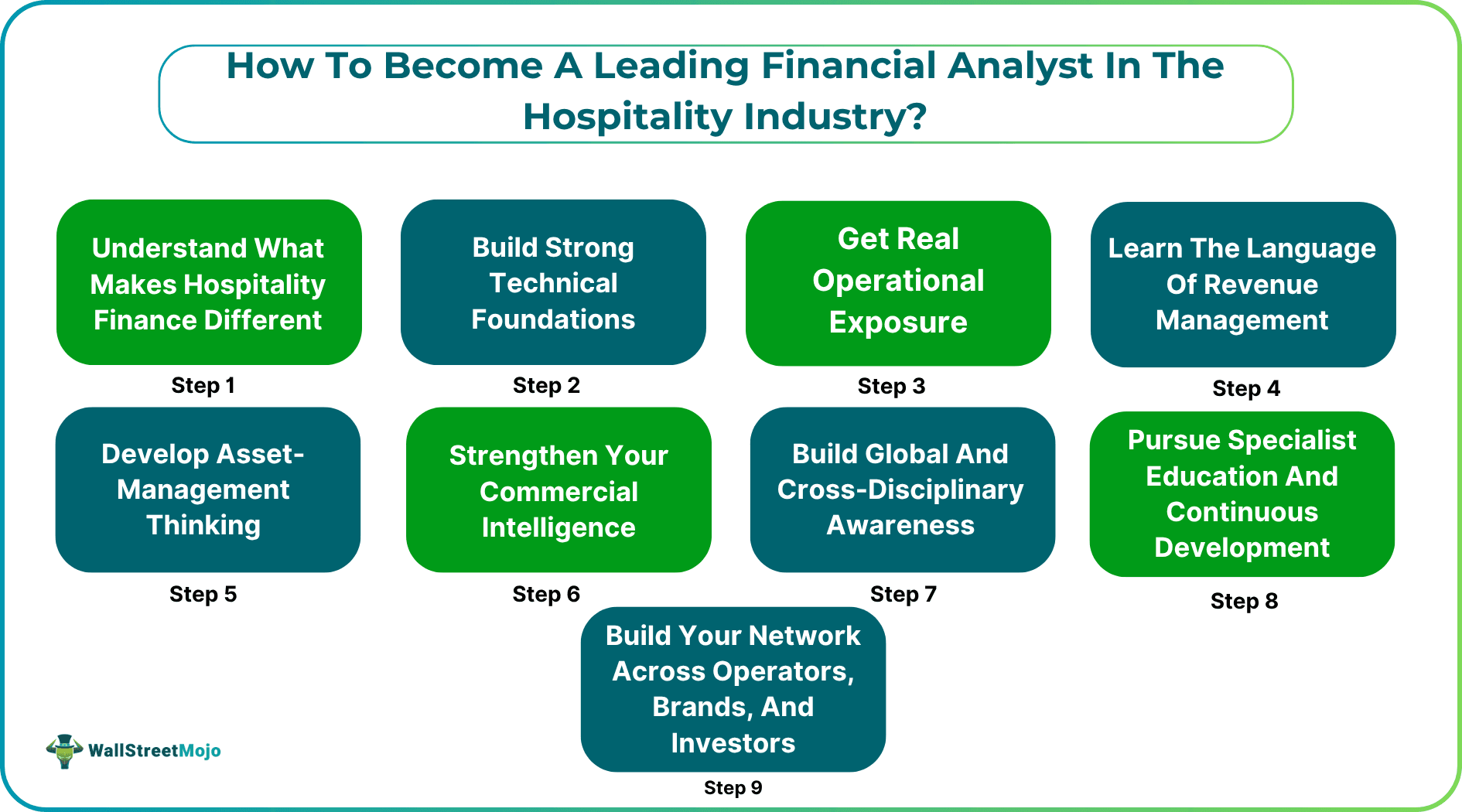 How To Become A Leading Financial Analyst In The Hospitality Industry?

Understand What Makes Hospitality Finance Different

Step 1

Build Strong Technical Foundations

Step 2

Get Real Operational Exposure

Step 3

Learn The Language Of Revenue Management

Step 4

Develop Asset-Management Thinking

Step 5

Strengthen Your Commercial Intelligence

Step 6

Build Global And Cross-Disciplinary Awareness

Step 7

Pursue Specialist Education And Continuous Development

Step 8

Build Your Network Across Operators, Brands, And Investors

Step 9

WallStreetMojo